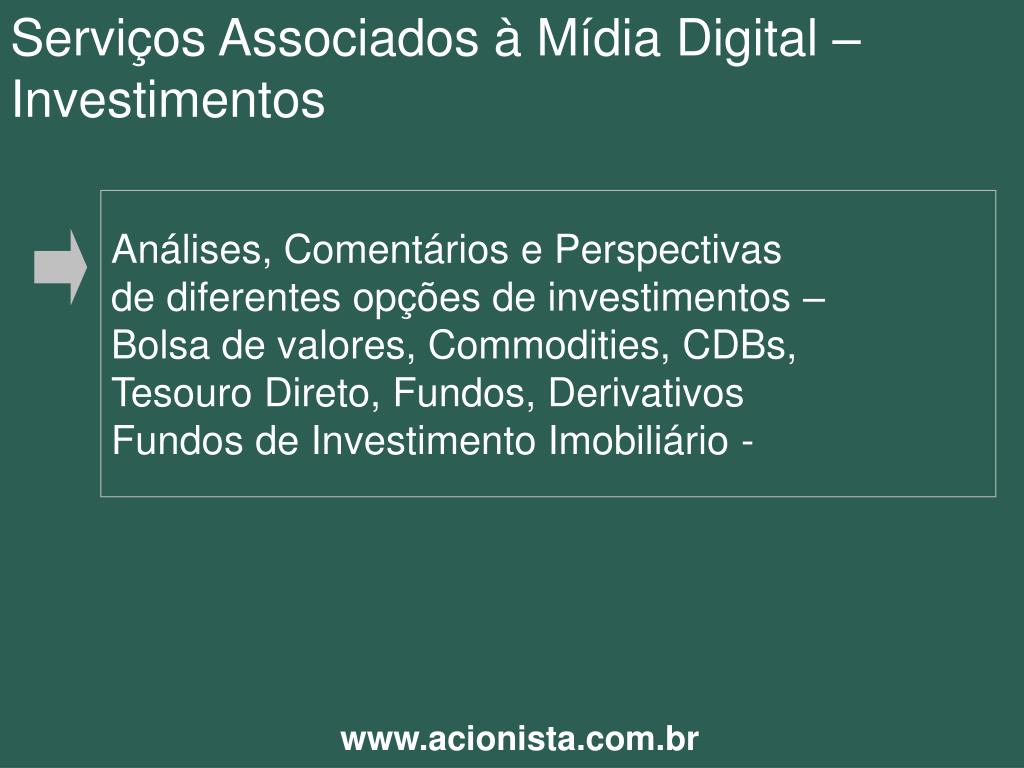 Serviços Associados à Mídia Digital – Investimentos

Análises, Comentários e Perspectivas de diferentes opções de investimentos – Bolsa de valores, Commodities, CDBs, Tesouro Direto, Fundos, Derivativos Fundos de Investimento Imobiliário -

www.acionista.com.br